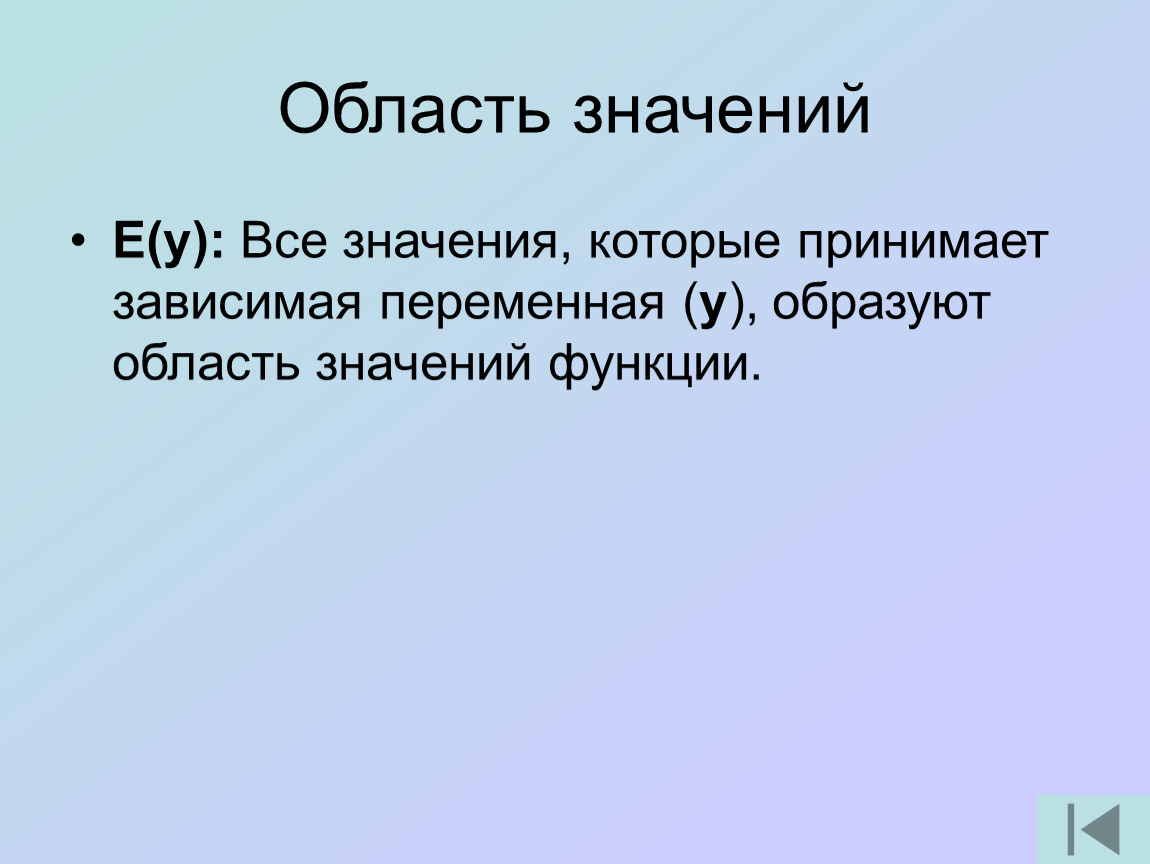 Область значений

• Е(у): Все значения, которые принимает зависимая переменная (у), образуют область значений функции.